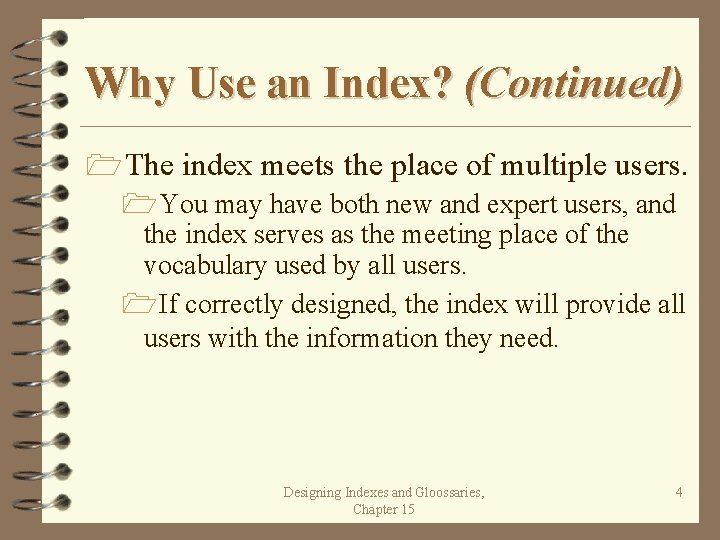 Why Use an Index? (Continued)

The index meets the place of multiple users.

You may have both new and expert users, and the index serves as the meeting place of the vocabulary used by all users.

If correctly designed, the index will provide all users with the information they need.

Designing Indexes and Gloossaries, Chapter 15

4